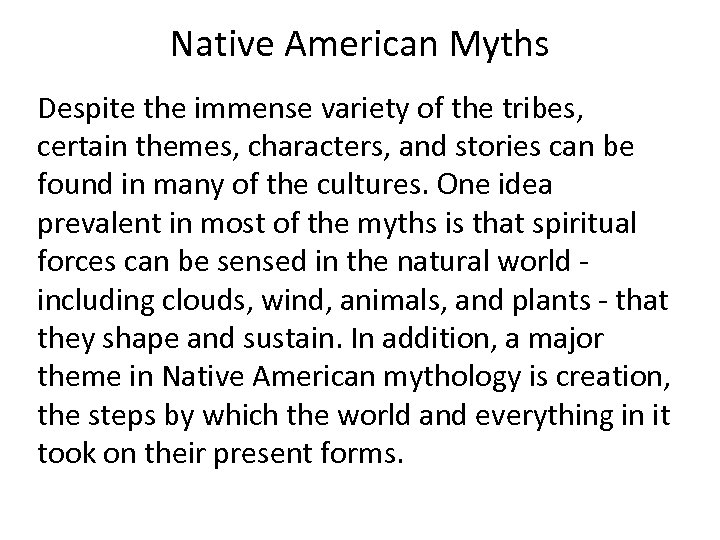 Native American Myths

Despite the immense variety of the tribes, certain themes, characters, and stories can be found in many of the cultures. One idea prevalent in most of the myths is that spiritual forces can be sensed in the natural world - including clouds, wind, animals, and plants - that they shape and sustain. In addition, a major theme in Native American mythology is creation, the steps by which the world and everything in it took on their present forms.